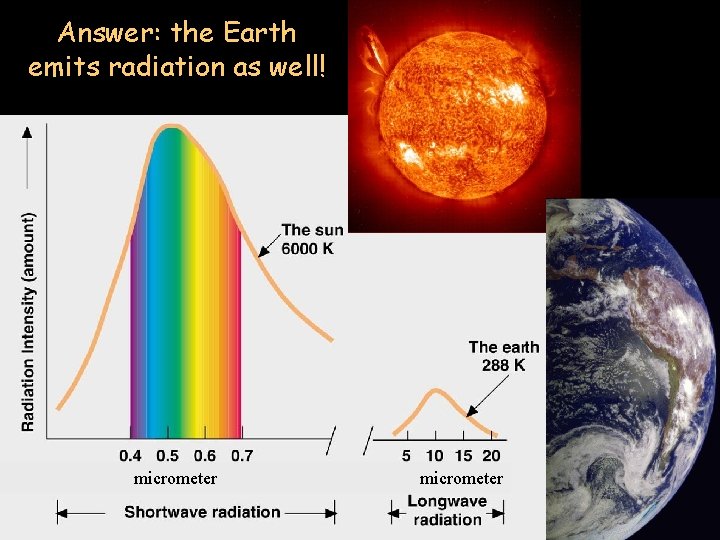 Answer: the Earth emits radiation as well!

Radiation Intensity (amount)

The sun
6000 K

The earth
288 K

0.4 0.5 0.6 0.7
micrometer

5 10 15 20
micrometer

Shortwave radiation

Longwave radiation